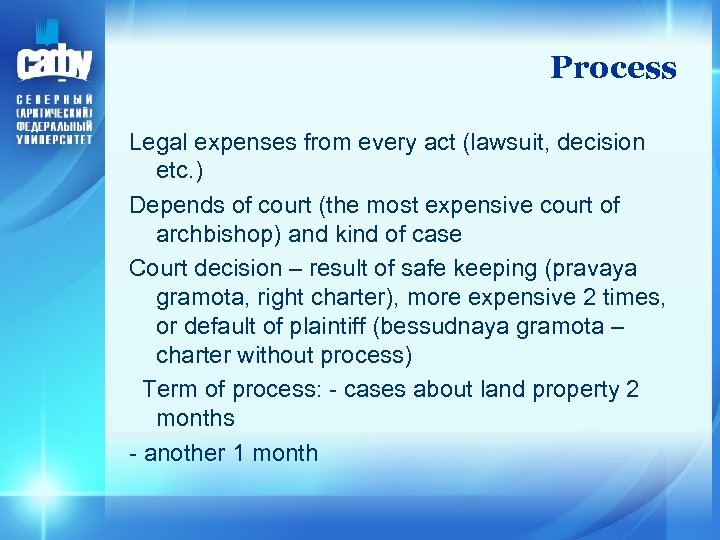 САФУ

СЕВЕРНЫЙ (АРКТИЧЕСКИЙ) ФЕДЕРАЛЬНЫЙ УНИВЕРСИТЕТ

Process

Legal expenses from every act (lawsuit, decision etc.)

Depends of court (the most expensive court of archbishop) and kind of case

Court decision – result of safe keeping (pravaya gramota, right charter), more expensive 2 times, or default of plaintiff (bessudnaya gramota – charter without process)

Term of process: - cases about land property 2 months

- another 1 month